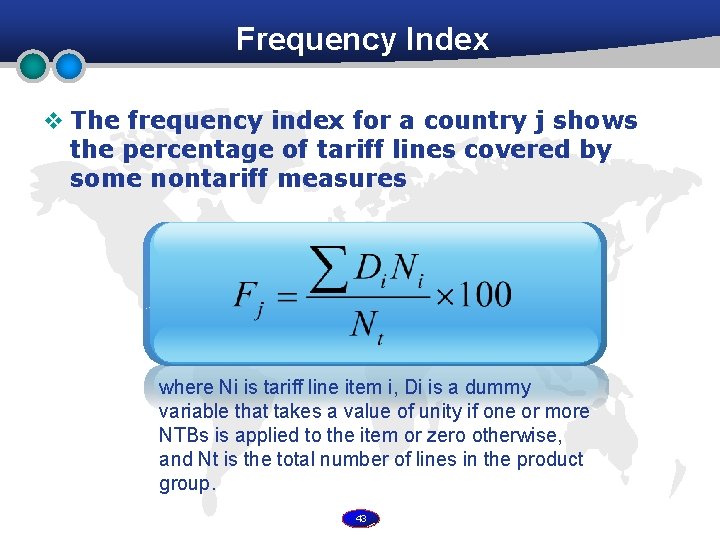 Frequency Index

❖ The frequency index for a country j shows the percentage of tariff lines covered by some nontariff measures

$F_j = \frac{\sum D_i N_i}{N_t} \times 100$

where Ni is tariff line item i, Di is a dummy variable that takes a value of unity if one or more NTBs is applied to the item or zero otherwise, and Nt is the total number of lines in the product group.

43